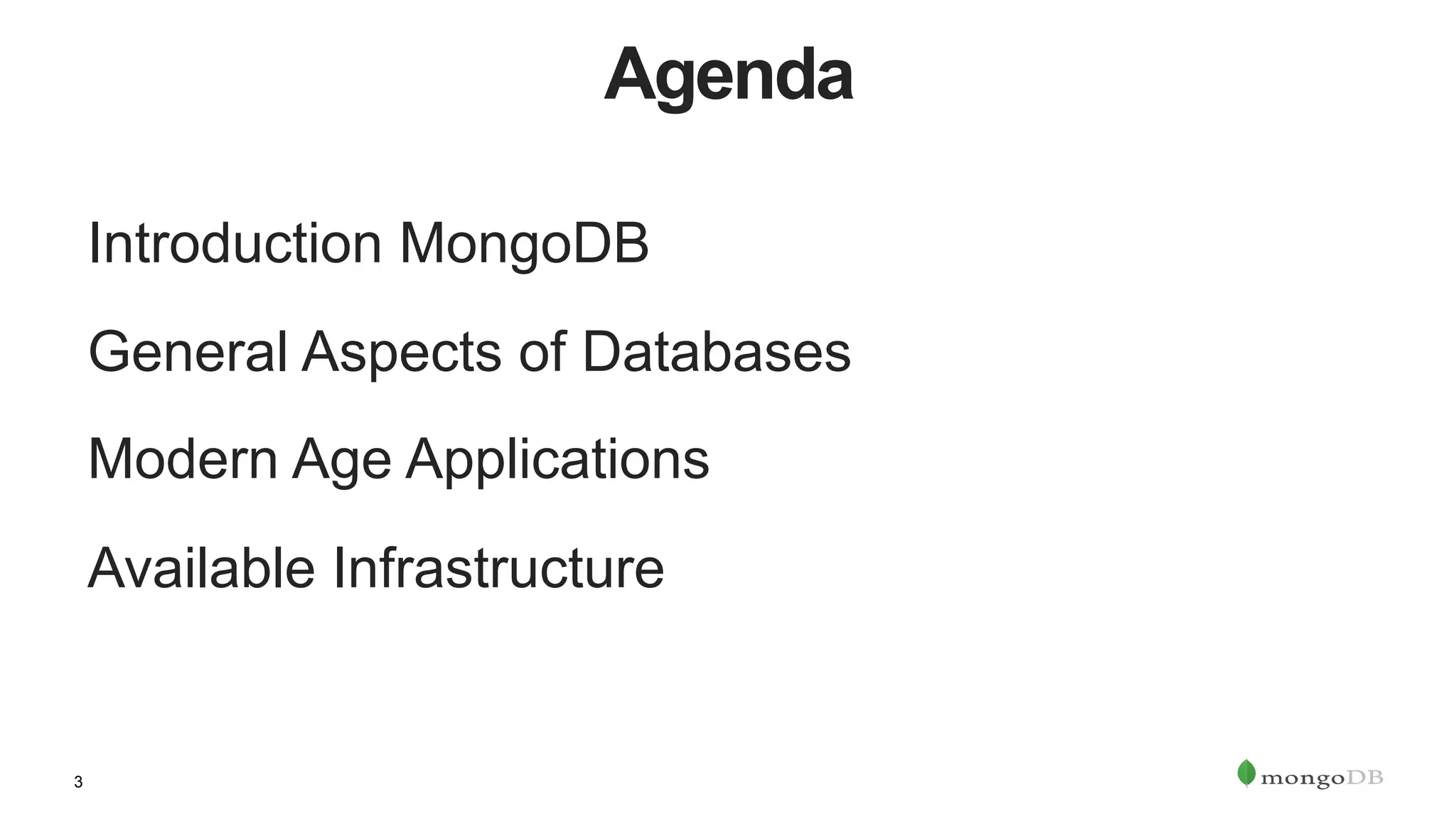 Agenda

Introduction MongoDB

General Aspects of Databases

Modern Age Applications

Available Infrastructure

3

mongoDB